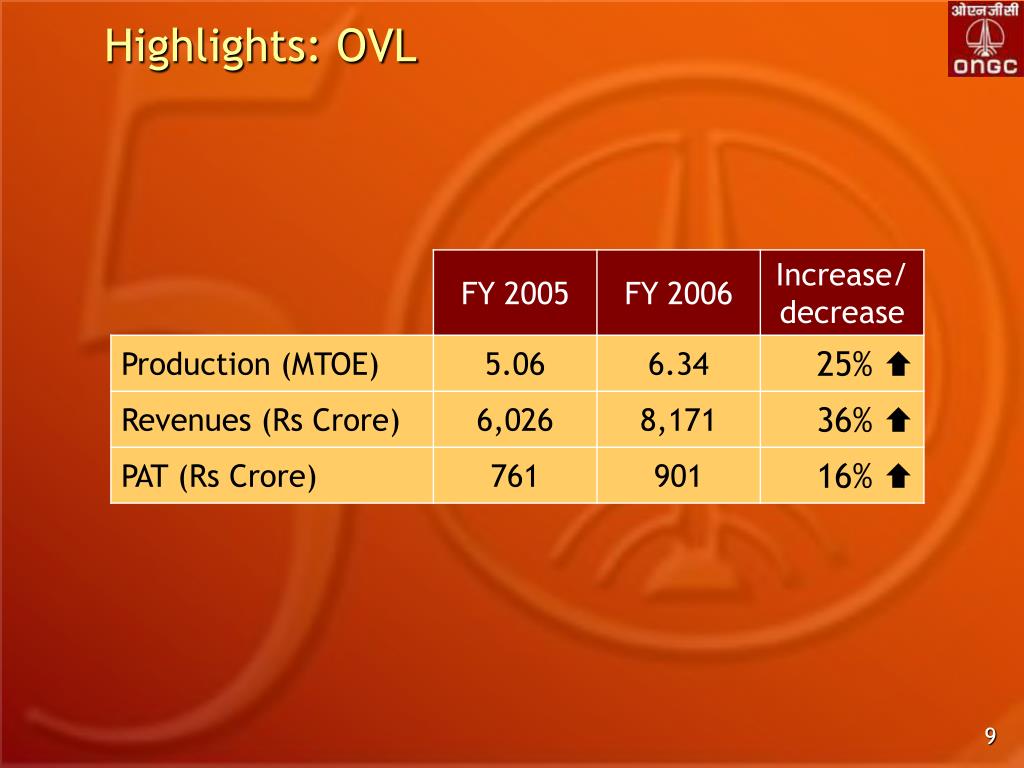 Highlights: OVL

ओएनजीसी
ONGC

|  | FY 2005 | FY 2006 | Increase/ decrease |
|---|---|---|---|
| Production (MTOE) | 5.06 | 6.34 | 25% ⬆ |
| Revenues (Rs Crore) | 6,026 | 8,171 | 36% ⬆ |
| PAT (Rs Crore) | 761 | 901 | 16% ⬆ |

9